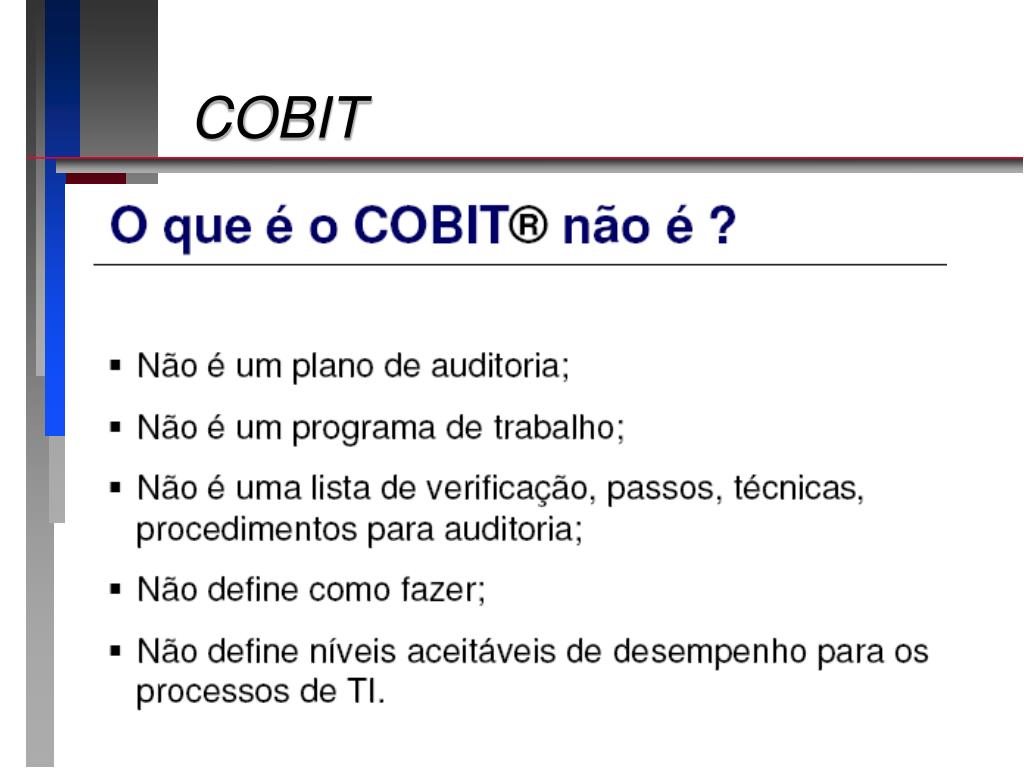 COBIT

O que é o COBIT® não é ?

▪ Não é um plano de auditoria;

▪ Não é um programa de trabalho;

▪ Não é uma lista de verificação, passos, técnicas, procedimentos para auditoria;

▪ Não define como fazer;

▪ Não define níveis aceitáveis de desempenho para os processos de TI.